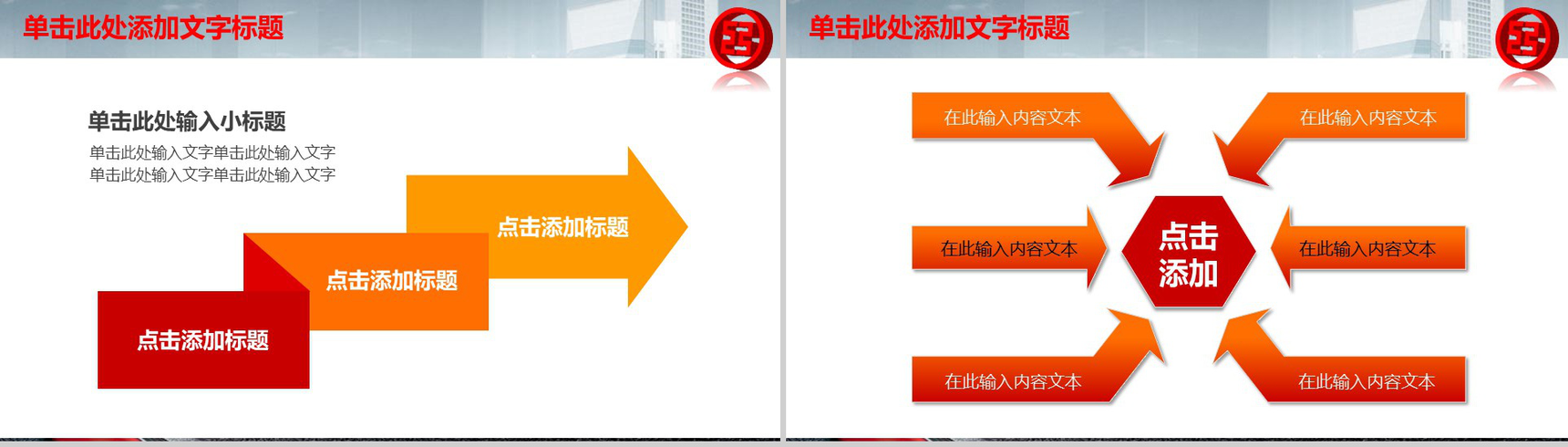 单击此处添加文字标题

单击此处输入小标题

单击此处输入文字单击此处输入文字
单击此处输入文字单击此处输入文字

点击添加标题

点击添加标题

点击添加标题

单击此处添加文字标题

在此输入内容文本

在此输入内容文本

在此输入内容文本

点击添加

在此输入内容文本

在此输入内容文本

在此输入内容文本